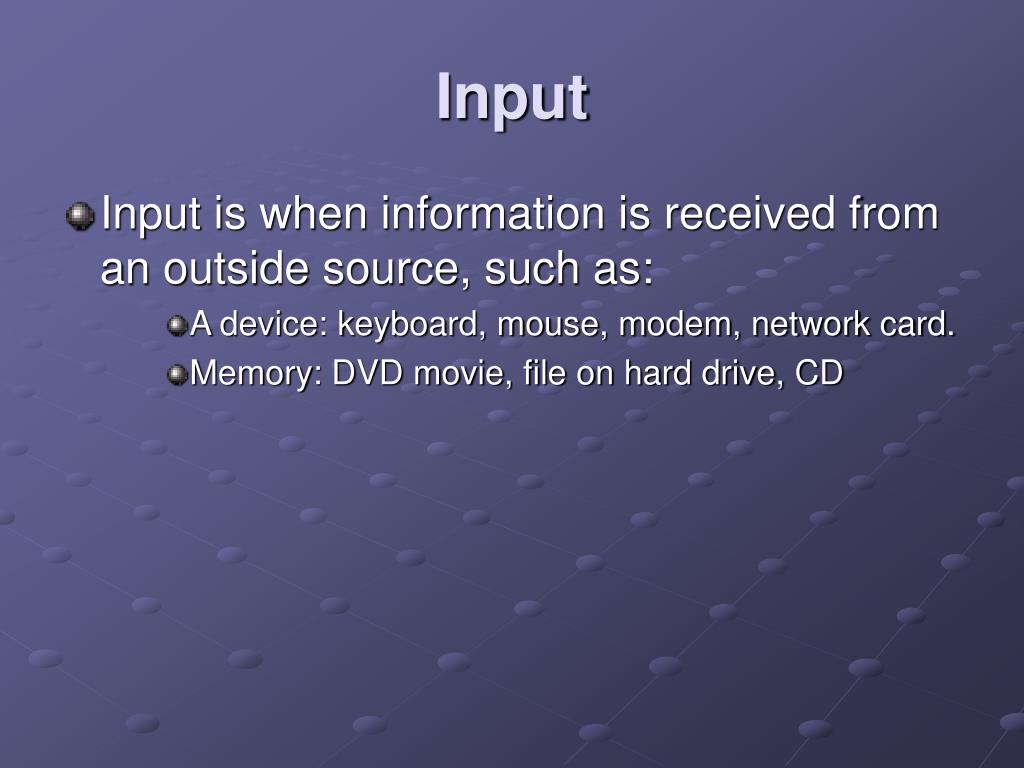 Input

Input is when information is received from an outside source, such as:

A device: keyboard, mouse, modem, network card.

Memory: DVD movie, file on hard drive, CD